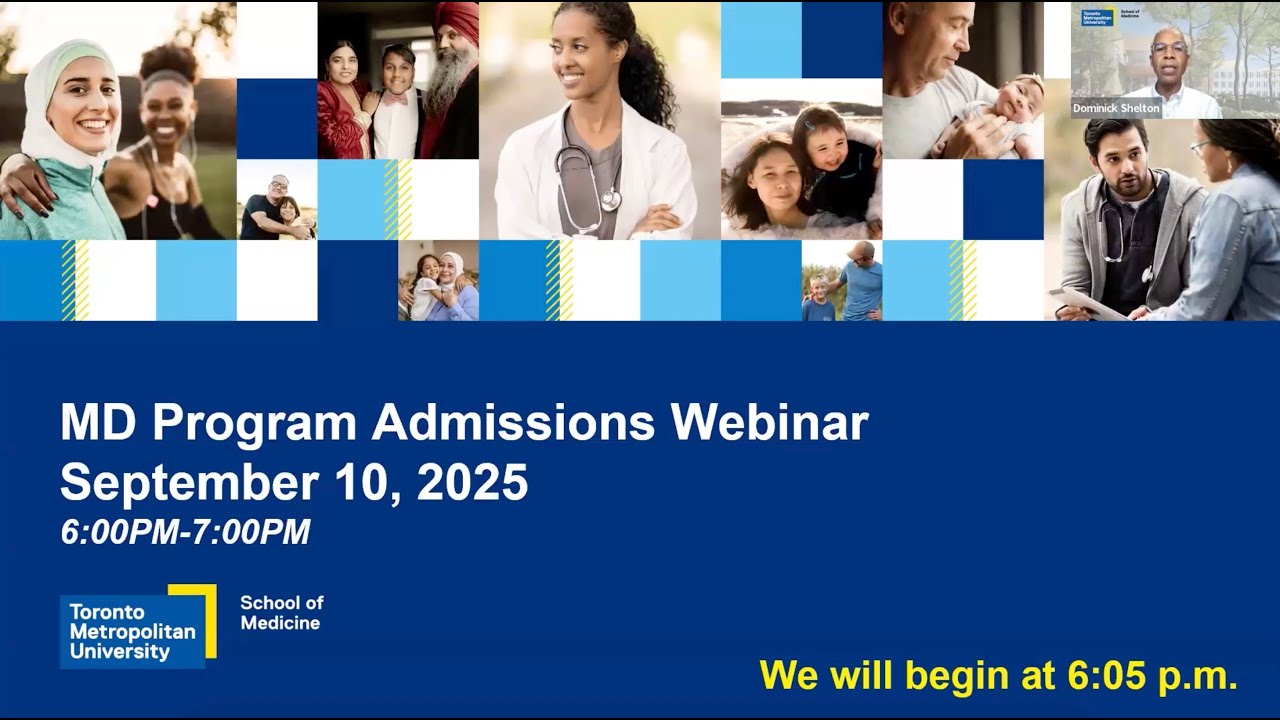 Toronto Metropolitan University School of Medicine

Dominick Shelton

MD Program Admissions Webinar
September 10, 2025
6:00PM-7:00PM

Toronto Metropolitan University

School of Medicine

We will begin at 6:05 p.m.